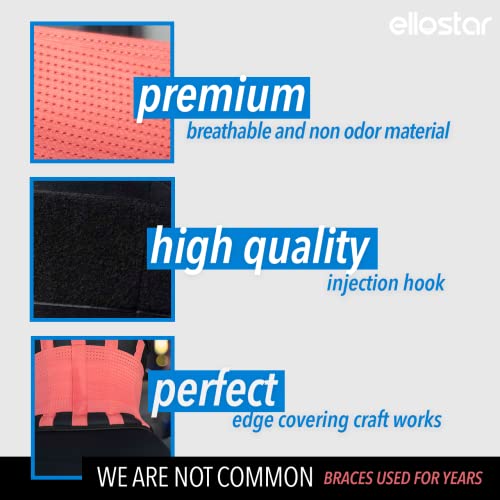 ellostar

premium
breathable and non odor material

high quality
injection hook

perfect
edge covering craft works

WE ARE NOT COMMON BRACES USED FOR YEARS